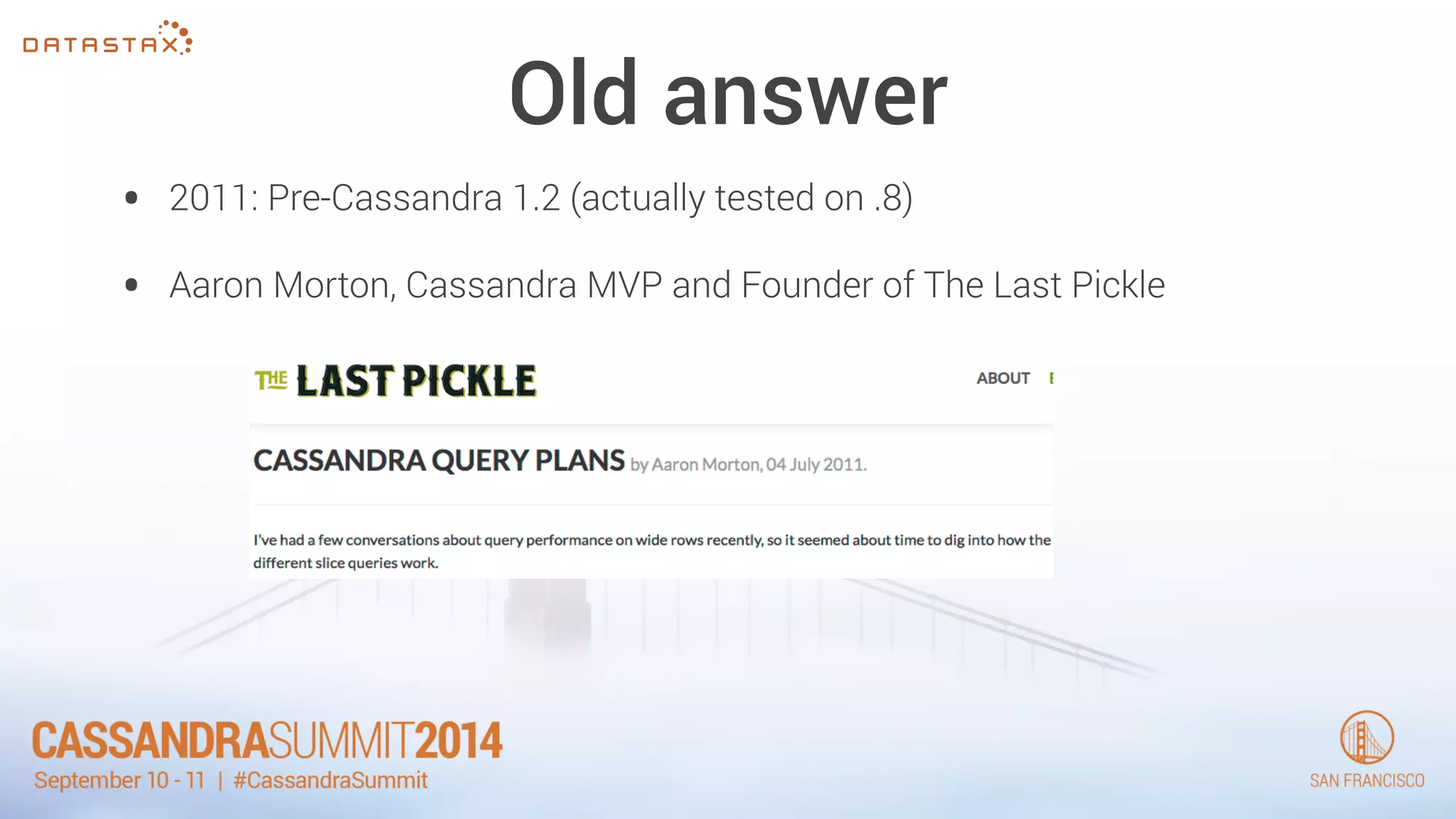 DATASTAX

Old answer

• 2011: Pre-Cassandra 1.2 (actually tested on .8)

• Aaron Morton, Cassandra MVP and Founder of The Last Pickle

THE LAST PICKLE

ABOUT

CASSANDRA QUERY PLANS by Aaron Morton, 04 July 2011.

I've had a few conversations about query performance on wide rows recently, so it seemed about time to dig into how the different slice queries work.

CASSANDRASUMMIT2014
September 10 - 11 | #CassandraSummit

SAN FRANCISCO